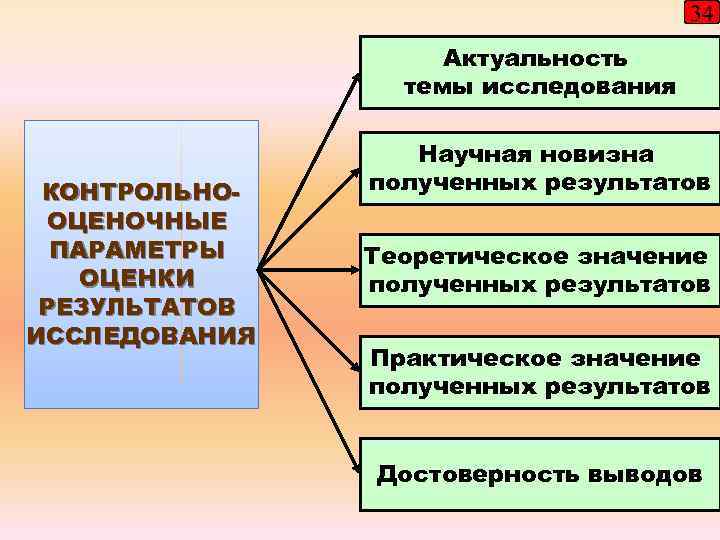 34

КОНТРОЛЬНО-ОЦЕНОЧНЫЕ ПАРАМЕТРЫ ОЦЕНКИ РЕЗУЛЬТАТОВ ИССЛЕДОВАНИЯ

Актуальность темы исследования

Научная новизна полученных результатов

Теоретическое значение полученных результатов

Практическое значение полученных результатов

Достоверность выводов